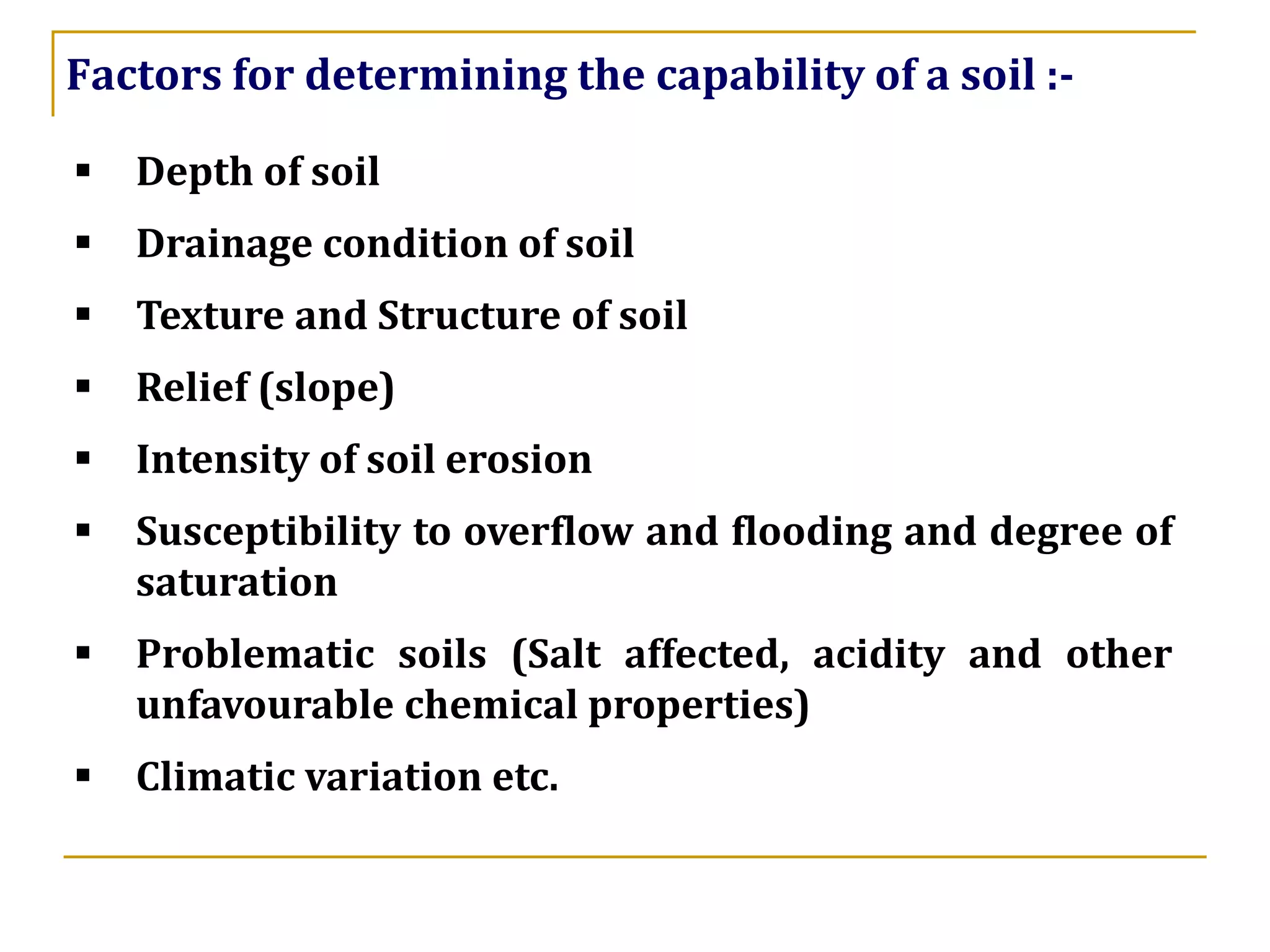 Factors for determining the capability of a soil :-

▪ Depth of soil

▪ Drainage condition of soil

▪ Texture and Structure of soil

▪ Relief (slope)

▪ Intensity of soil erosion

▪ Susceptibility to overflow and flooding and degree of saturation

▪ Problematic soils (Salt affected, acidity and other unfavourable chemical properties)

▪ Climatic variation etc.